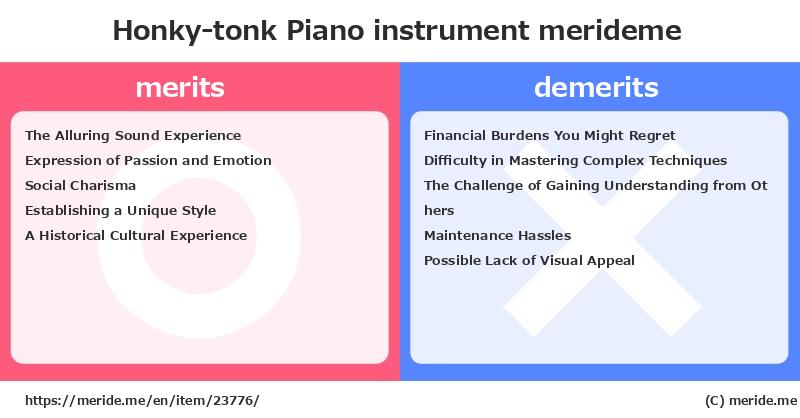 Honky-tonk Piano instrument merideme

merits

The Alluring Sound Experience
Expression of Passion and Emotion
Social Charisma
Establishing a Unique Style
A Historical Cultural Experience

demerits

Financial Burdens You Might Regret
Difficulty in Mastering Complex Techniques
The Challenge of Gaining Understanding from Others
Maintenance Hassles
Possible Lack of Visual Appeal

https://meride.me/en/item/23776/

(C) meride.me